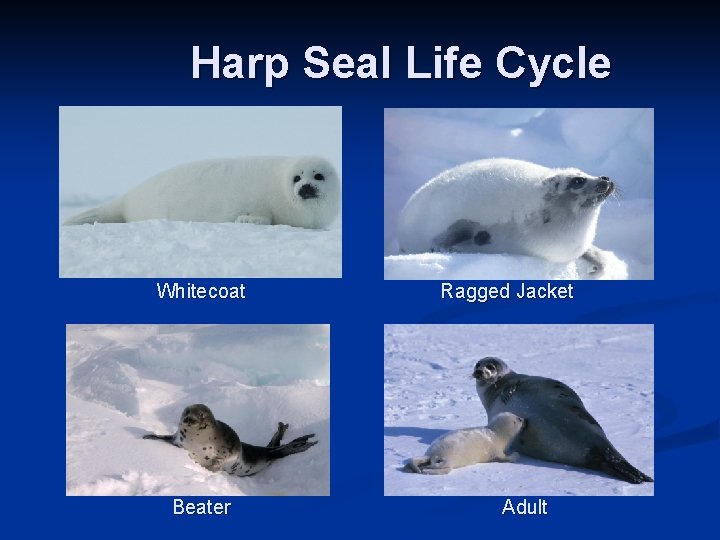 Harp Seal Life Cycle

Whitecoat

Ragged Jacket

Beater

Adult